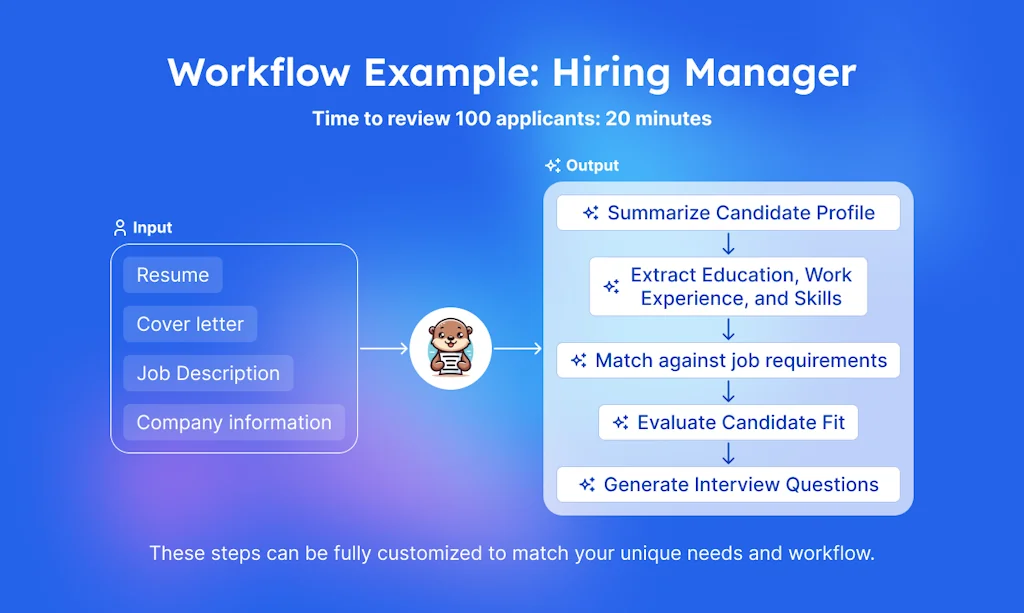 Workflow Example: Hiring Manager

Time to review 100 applicants: 20 minutes

Input

Resume

Cover letter

Job Description

Company information

Output

Summarize Candidate Profile

Extract Education, Work Experience, and Skills

Match against job requirements

Evaluate Candidate Fit

Generate Interview Questions

These steps can be fully customized to match your unique needs and workflow.